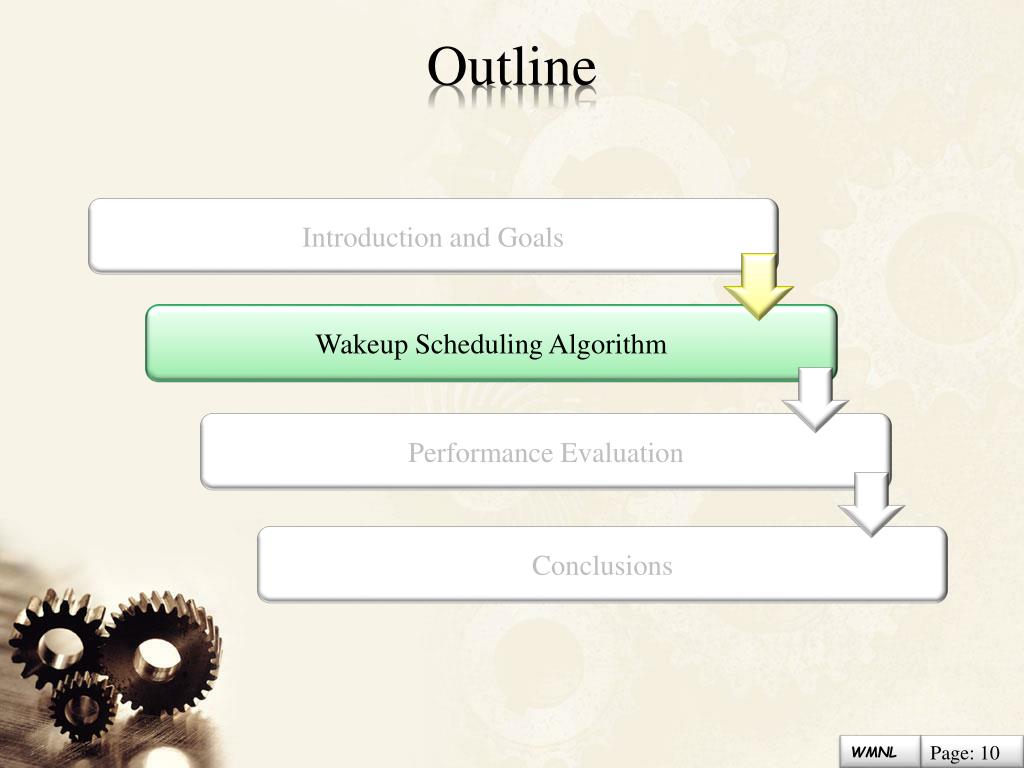 Outline

Introduction and Goals

Wakeup Scheduling Algorithm

Performance Evaluation

Conclusions

WMNL

Page: 10